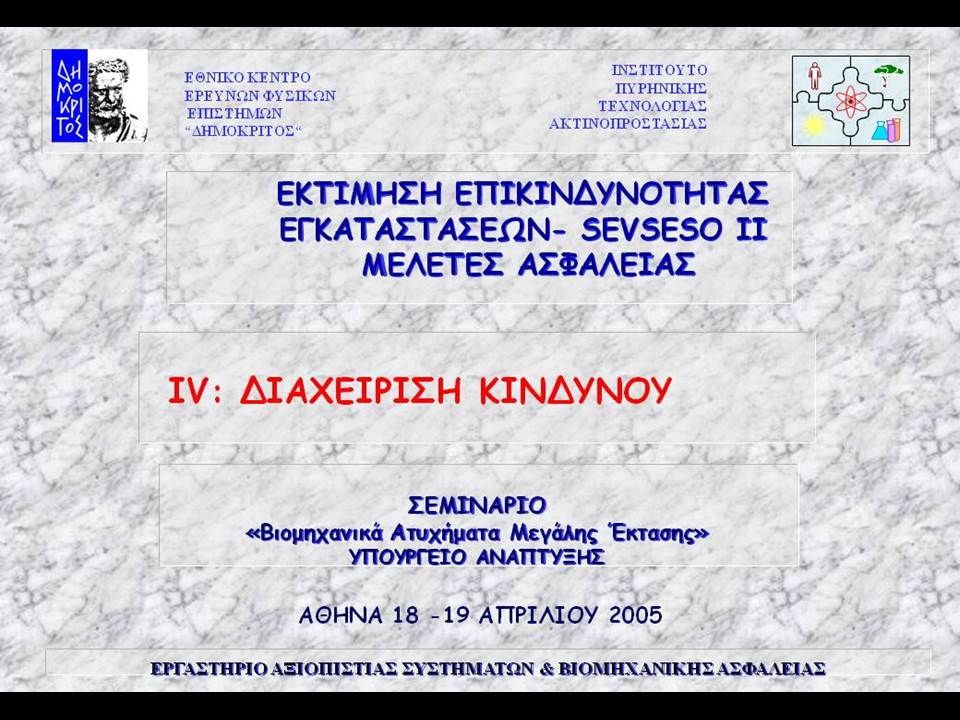 ΔΗΜΟΚΡΙΤΟΣ

ΕΘΝΙΚΟ ΚΕΝΤΡΟ ΕΡΕΥΝΩΝ ΦΥΣΙΚΩΝ ΕΠΙΣΤΗΜΩΝ "ΔΗΜΟΚΡΙΤΟΣ"

ΙΝΣΤΙΤΟΥΤΟ ΠΥΡΗΝΙΚΗΣ ΤΕΧΝΟΛΟΓΙΑΣ ΑΚΤΙΝΟΠΡΟΣΤΑΣΙΑΣ

ΕΚΤΙΜΗΣΗ ΕΠΙΚΙΝΔΥΝΟΤΗΤΑΣ ΕΓΚΑΤΑΣΤΑΣΕΩΝ- SEVSESO II ΜΕΛΕΤΕΣ ΑΣΦΑΛΕΙΑΣ

IV: ΔΙΑΧΕΙΡΙΣΗ ΚΙΝΔΥΝΟΥ

ΣΕΜΙΝΑΡΙΟ
«Βιομηχανικά Ατυχήματα Μεγάλης Έκτασης»
ΥΠΟΥΡΓΕΙΟ ΑΝΑΠΤΥΞΗΣ

ΑΘΗΝΑ 18 -19 ΑΠΡΙΛΙΟΥ 2005

ΕΡΓΑΣΤΗΡΙΟ ΑΞΙΟΠΙΣΤΙΑΣ ΣΥΣΤΗΜΑΤΩΝ & ΒΙΟΜΗΧΑΝΙΚΗΣ ΑΣΦΑΛΕΙΑΣ